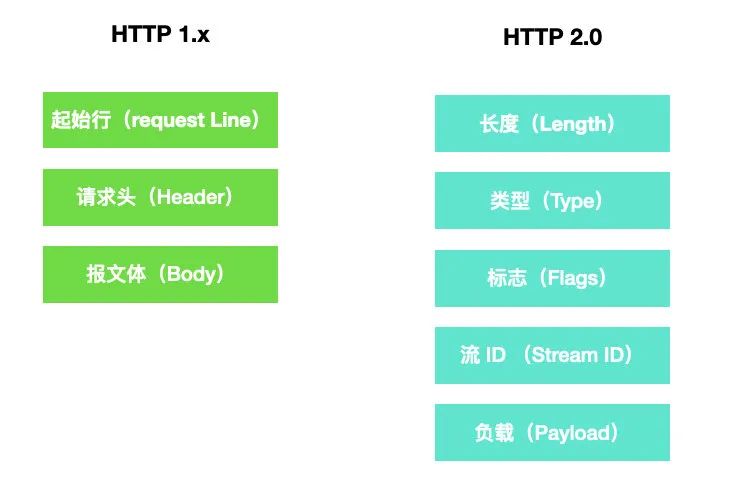 HTTP 1.x

起始行（request Line）

请求头（Header）

报文体（Body）

HTTP 2.0

长度（Length）

类型（Type）

标志（Flags）

流 ID （Stream ID）

负载（Payload）